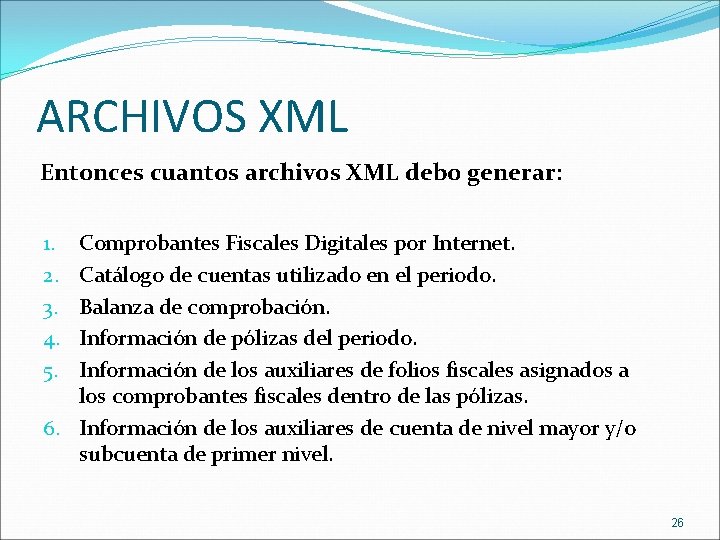 ARCHIVOS XML

Entonces cuantos archivos XML debo generar:

1. Comprobantes Fiscales Digitales por Internet.
2. Catálogo de cuentas utilizado en el periodo.
3. Balanza de comprobación.
4. Información de pólizas del periodo.
5. Información de los auxiliares de folios fiscales asignados a los comprobantes fiscales dentro de las pólizas.
6. Información de los auxiliares de cuenta de nivel mayor y/o subcuenta de primer nivel.

26